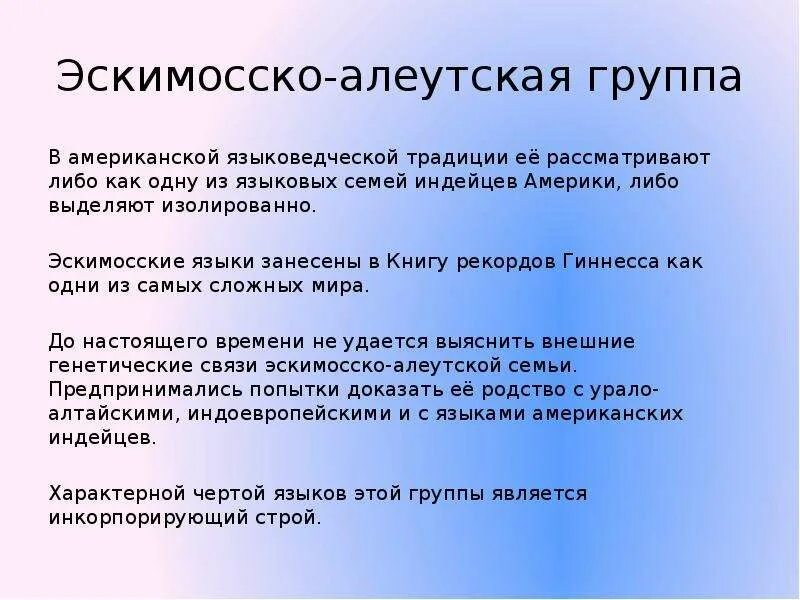 Эскимосско-алеутская группа

В американской языковедческой традиции её рассматривают либо как одну из языковых семей индейцев Америки, либо выделяют изолированно.

Эскимосские языки занесены в Книгу рекордов Гиннесса как одни из самых сложных мира.

До настоящего времени не удается выяснить внешние генетические связи эскимосско-алеутской семьи. Предпринимались попытки доказать её родство с урало-алтайскими, индоевропейскими и с языками американских индейцев.

Характерной чертой языков этой группы является инкорпорирующий строй.